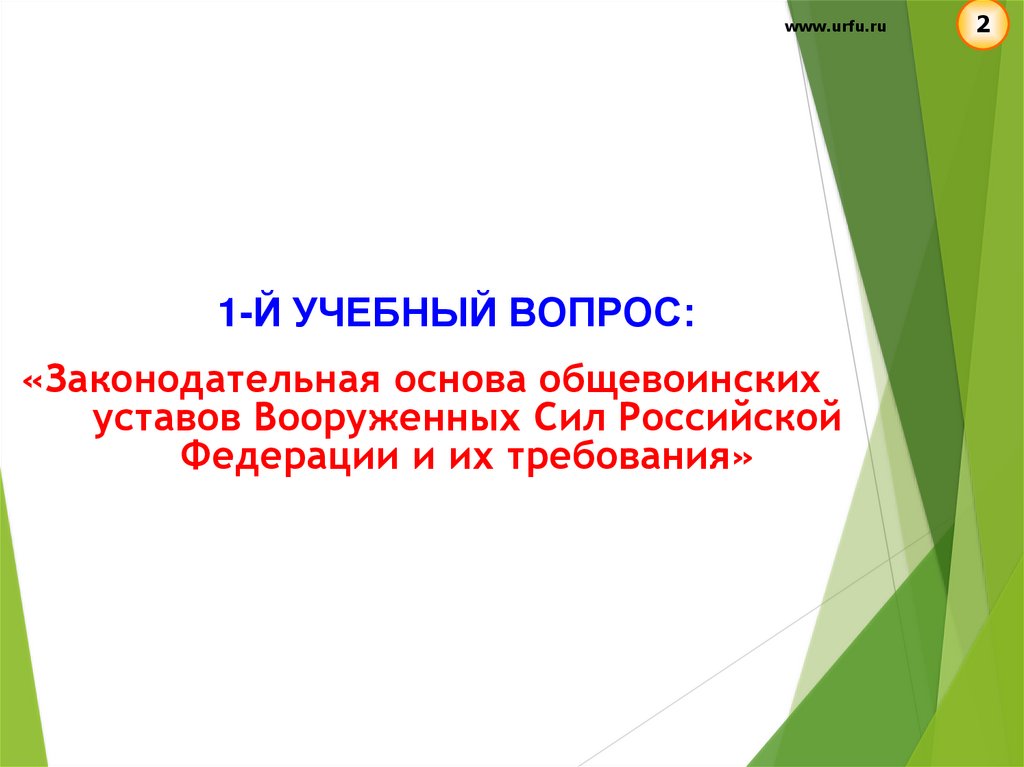 www.urfu.ru

2

1-Й УЧЕБНЫЙ ВОПРОС:

«Законодательная основа общевоинских уставов Вооруженных Сил Российской Федерации и их требования»